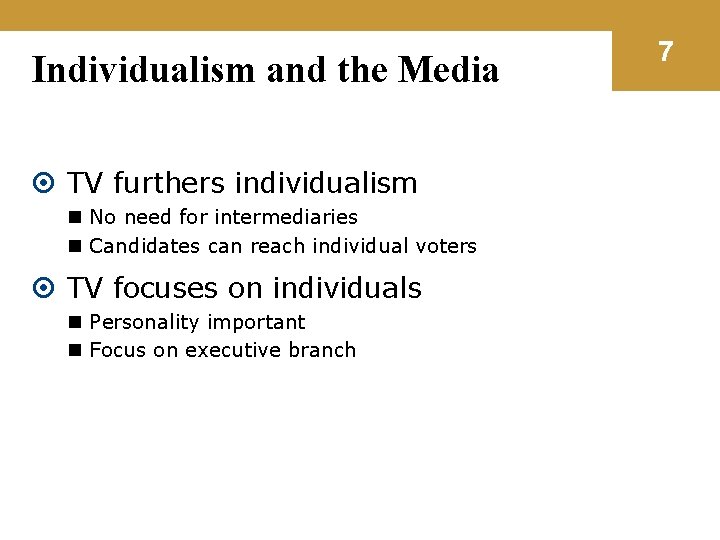 Individualism and the Media

7

TV furthers individualism
- No need for intermediaries
- Candidates can reach individual voters

TV focuses on individuals
- Personality important
- Focus on executive branch